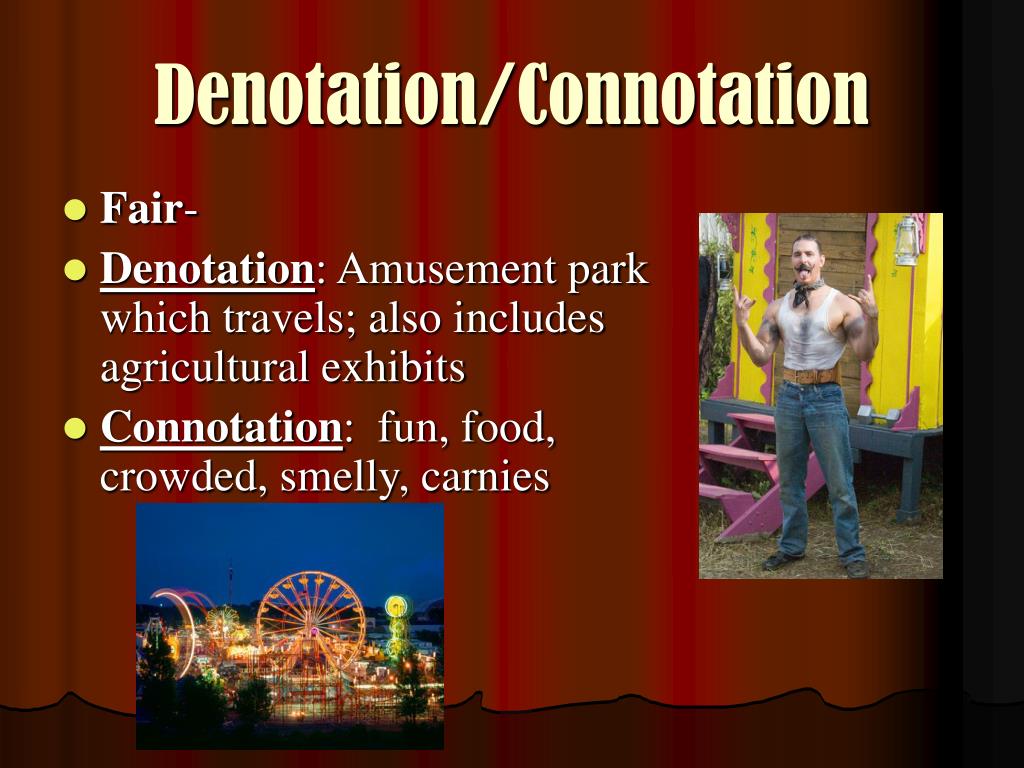 Denotation/Connotation

- Fair-
- Denotation: Amusement park which travels; also includes agricultural exhibits
- Connotation: fun, food, crowded, smelly, carnies